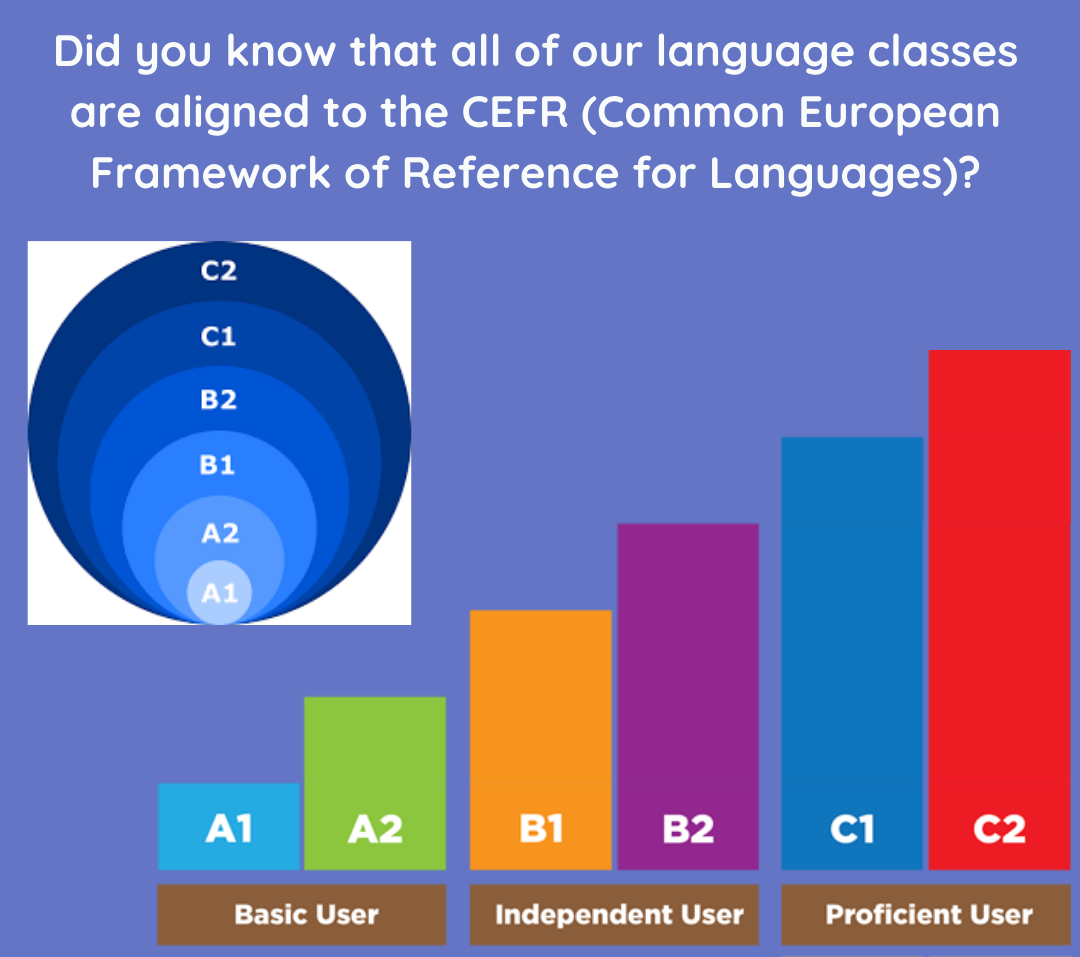 Did you know that all of our language classes are aligned to the CEFR (Common European Framework of Reference for Languages)?

C2
C1
B2
B1
A2
A1

A1 A2 B1 B2 C1 C2

Basic User
Independent User
Proficient User